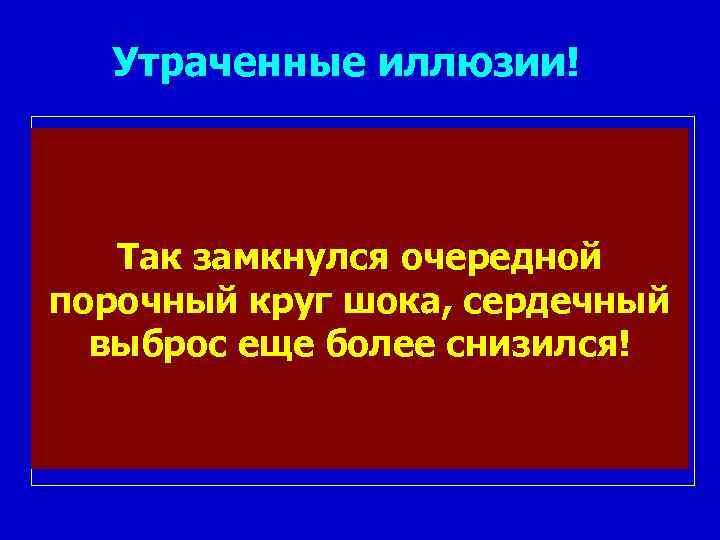 Утраченные иллюзии!

Так замкнулся очередной порочный круг шока, сердечный выброс еще более снизился!